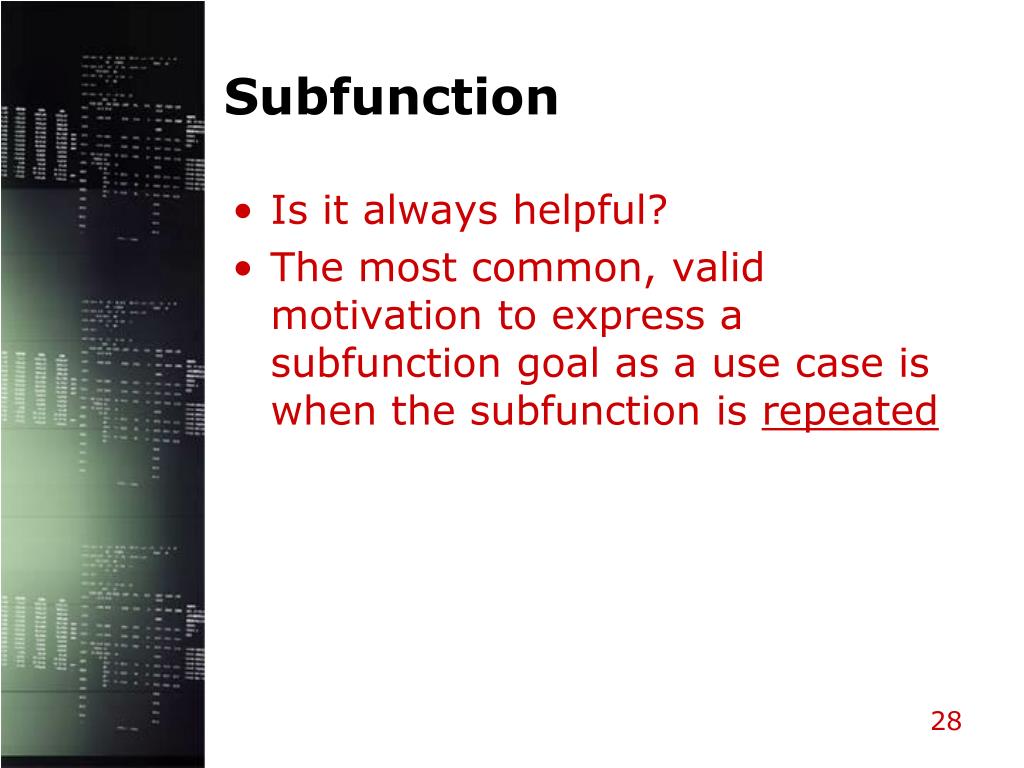 Subfunction

• Is it always helpful?
• The most common, valid motivation to express a subfunction goal as a use case is when the subfunction is repeated

28